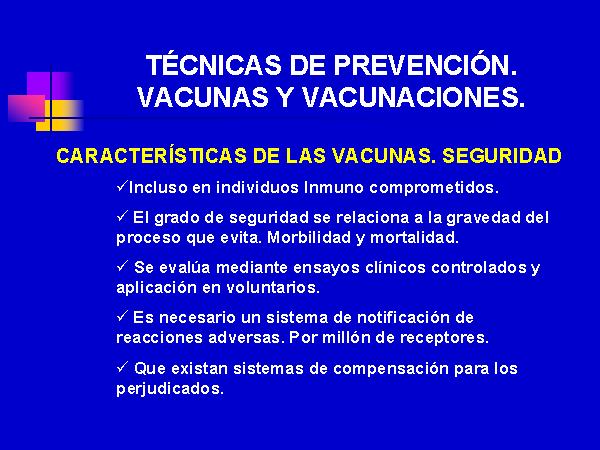 TÉCNICAS DE PREVENCIÓN. VACUNAS Y VACUNACIONES.

CARACTERÍSTICAS DE LAS VACUNAS. SEGURIDAD

✓Incluso en individuos Inmuno comprometidos.

✓ El grado de seguridad se relaciona a la gravedad del proceso que evita. Morbilidad y mortalidad.

✓ Se evalúa mediante ensayos clínicos controlados y aplicación en voluntarios.

✓ Es necesario un sistema de notificación de reacciones adversas. Por millón de receptores.

✓ Que existan sistemas de compensación para los perjudicados.